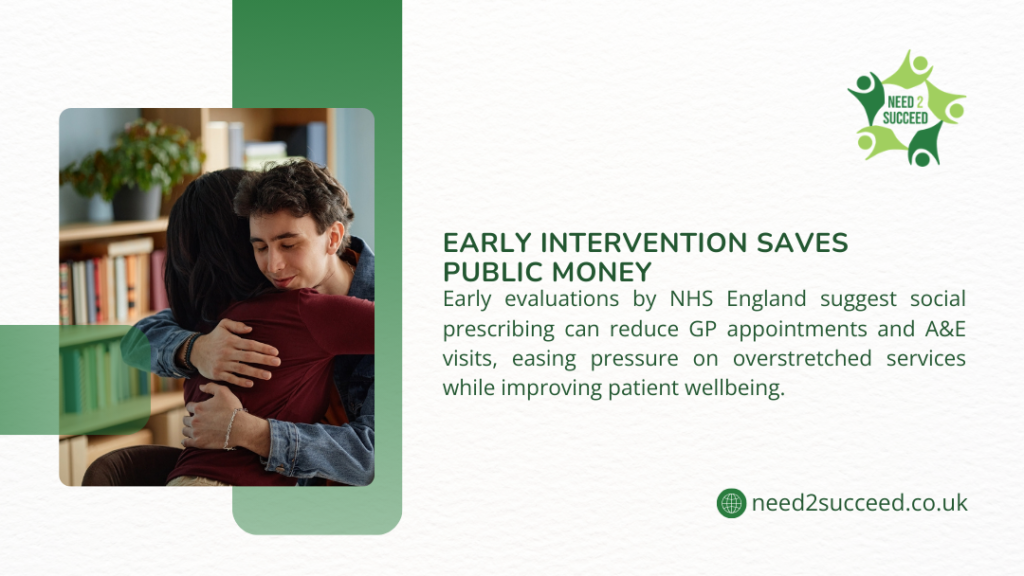 NEED 2 SUCCEED

EARLY INTERVENTION SAVES PUBLIC MONEY

Early evaluations by NHS England suggest social prescribing can reduce GP appointments and A&E visits, easing pressure on overstretched services while improving patient wellbeing.

need2succeed.co.uk